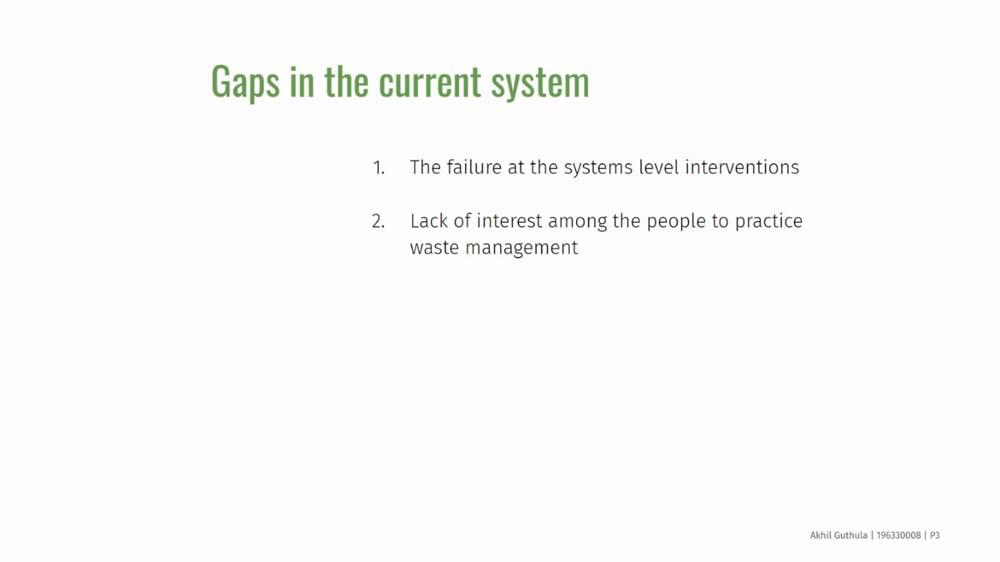 Gaps in the current system

1. The failure at the systems level interventions

2. Lack of interest among the people to practice waste management

Akhil Guthula | 196330008 | P3